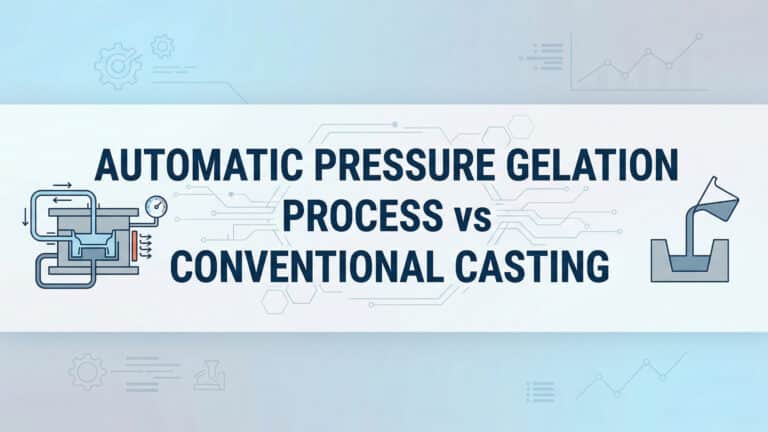 AUTOMATIC PRESSURE GELATION PROCESS vs CONVENTIONAL CASTING